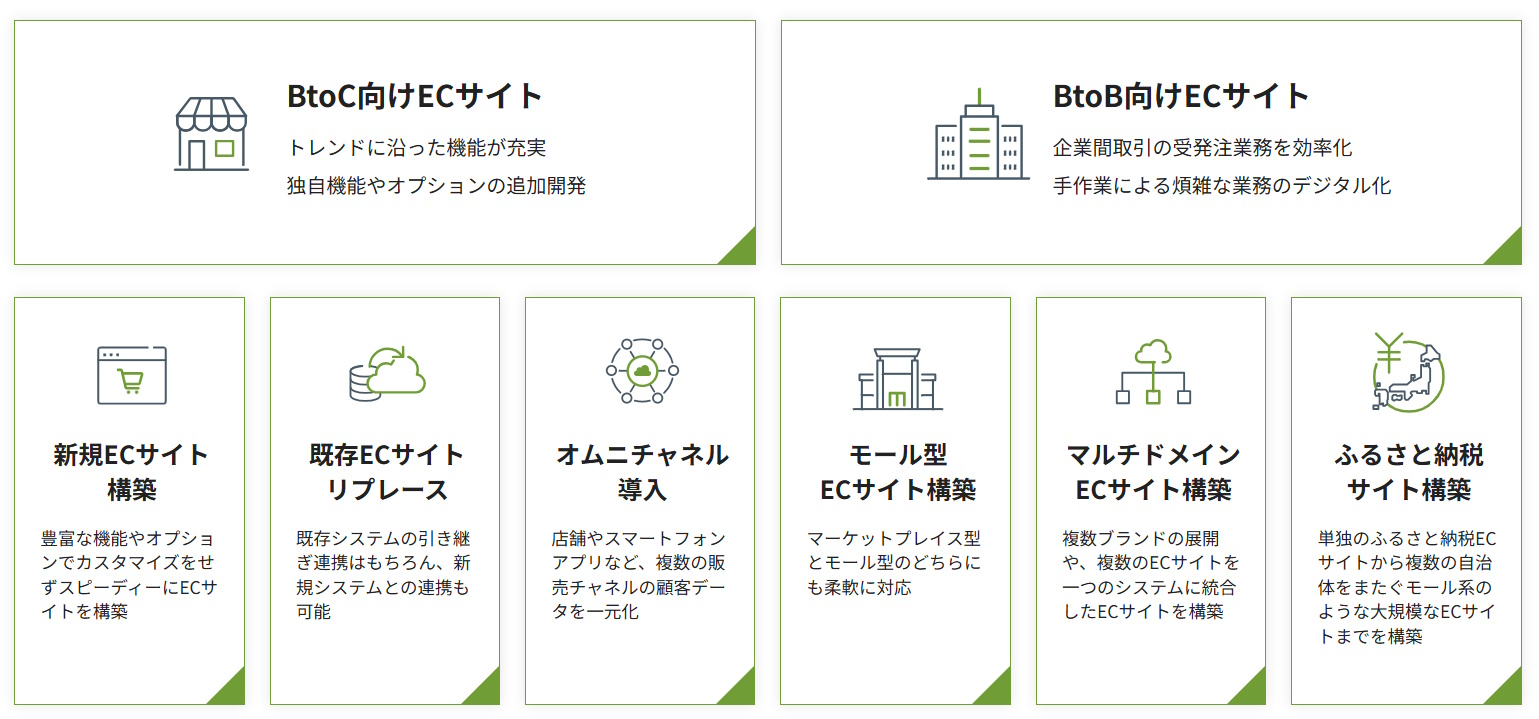 BtoC向けECサイト

トレンドに沿った機能が充実
独自機能やオプションの追加開発

BtoB向けECサイト

企業間取引の受発注業務を効率化
手作業による煩雑な業務のデジタル化

新規ECサイト構築

豊富な機能やオプションでカスタマイズをせずスピーディーにECサイトを構築

既存ECサイトリプレース

既存システムの引き継ぎ連携はもちろん、新規システムとの連携も可能

オムニチャネル導入

店舗やスマートフォンアプリなど、複数の販売チャネルの顧客データを一元化

モール型ECサイト構築

マーケットプレイス型とモール型のどちらにも柔軟に対応

マルチドメインECサイト構築

複数ブランドの展開や、複数のECサイトを一つのシステムに統合したECサイトを構築

ふるさと納税サイト構築

単独のふるさと納税ECサイトから複数の自治体をまたぐモール系のような大規模なECサイトまでを構築